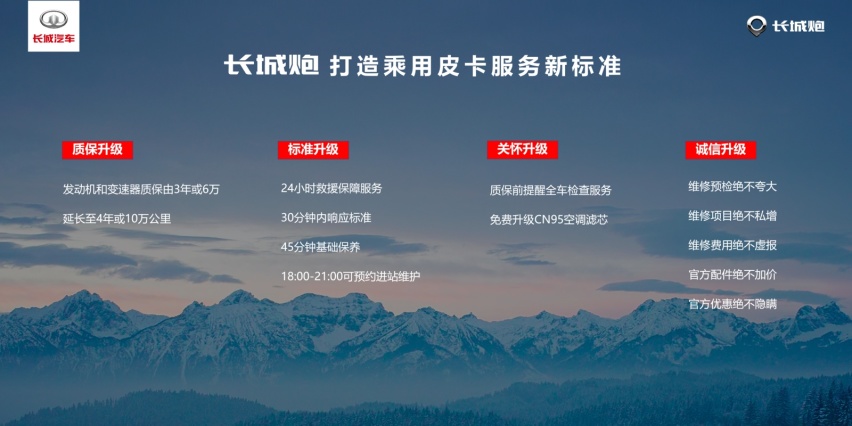 长城汽车

长城炮

长城炮 打造乘用皮卡服务新标准

质保升级

发动机和变速器质保由3年或6万

延长至4年或10万公里

标准升级

24小时救援保障服务

30分钟内响应标准

45分钟基础保养

18:00-21:00可预约进站维护

关怀升级

质保前提醒全车检查服务

免费升级CN95空调滤芯

诚信升级

维修预检绝不夸大

维修项目绝不私增

维修费用绝不虚报

官方配件绝不加价

官方优惠绝不隐瞒